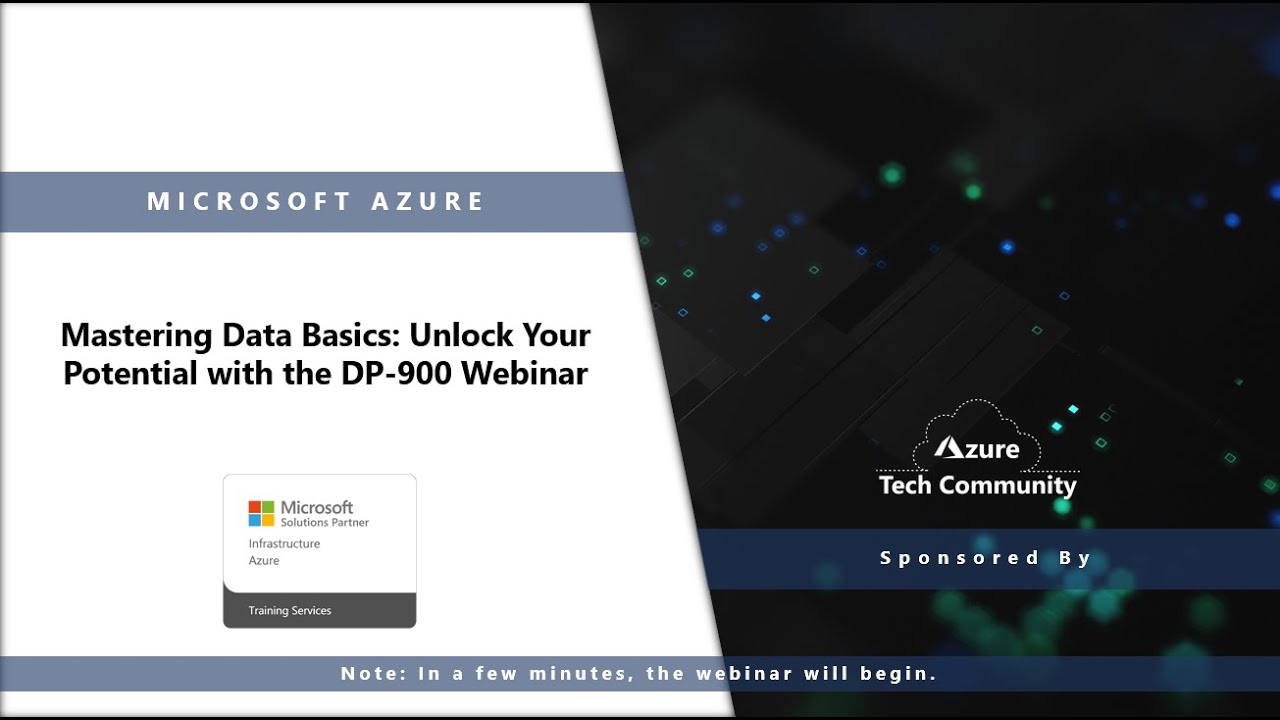 MICROSOFT AZURE

Mastering Data Basics: Unlock Your Potential with the DP-900 Webinar

Microsoft
Solutions Partner
Infrastructure
Azure
Training Services

Azure
Tech Community

Sponsored By

Note: In a few minutes, the webinar will begin.